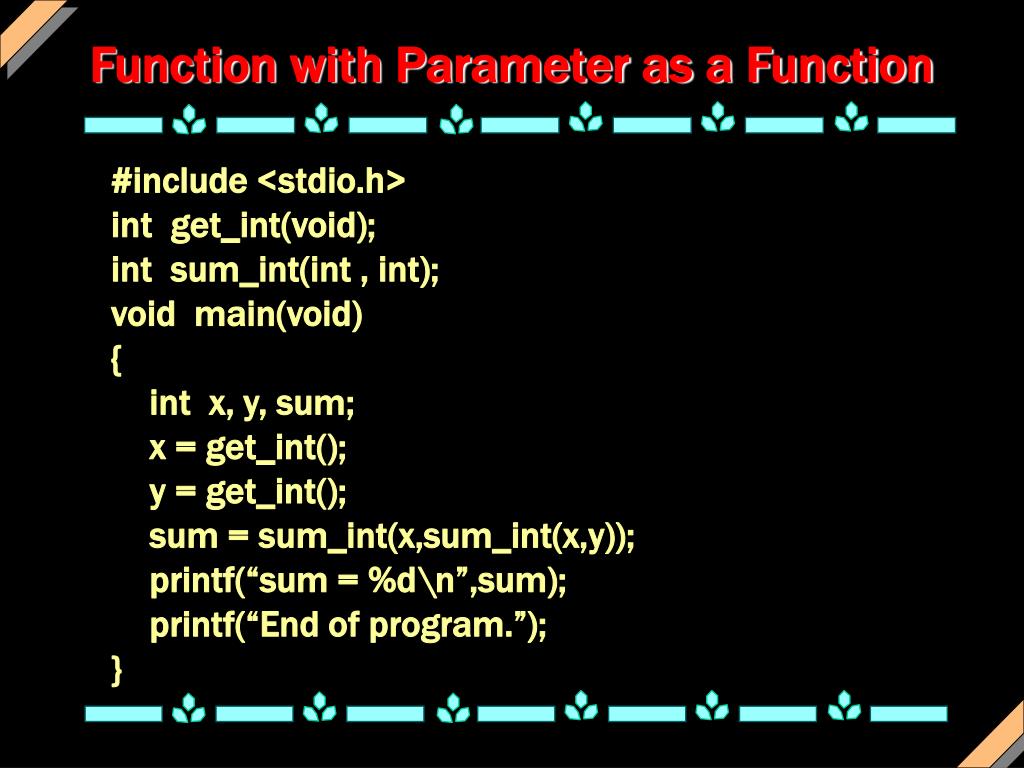 Function with Parameter as a Function

#include <stdio.h>
int get_int(void);
int sum_int(int , int);
void main(void)
{
int x, y, sum;
x = get_int();
y = get_int();
sum = sum_int(x,sum_int(x,y));
printf(“sum = %d\n”,sum);
printf(“End of program.”);
}